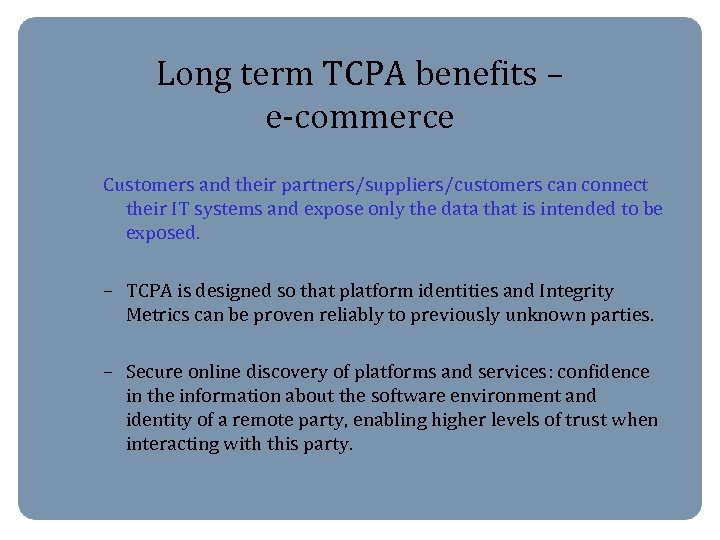 Long term TCPA benefits – e-commerce

Customers and their partners/suppliers/customers can connect their IT systems and expose only the data that is intended to be exposed.

– TCPA is designed so that platform identities and Integrity Metrics can be proven reliably to previously unknown parties.

– Secure online discovery of platforms and services: confidence in the information about the software environment and identity of a remote party, enabling higher levels of trust when interacting with this party.